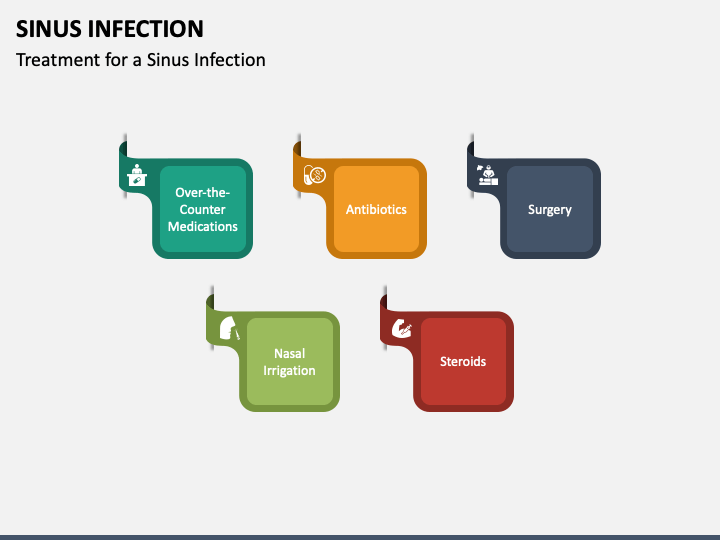 SINUS INFECTION

Treatment for a Sinus Infection

Over-the-Counter Medications

Antibiotics

Surgery

Nasal Irrigation

Steroids